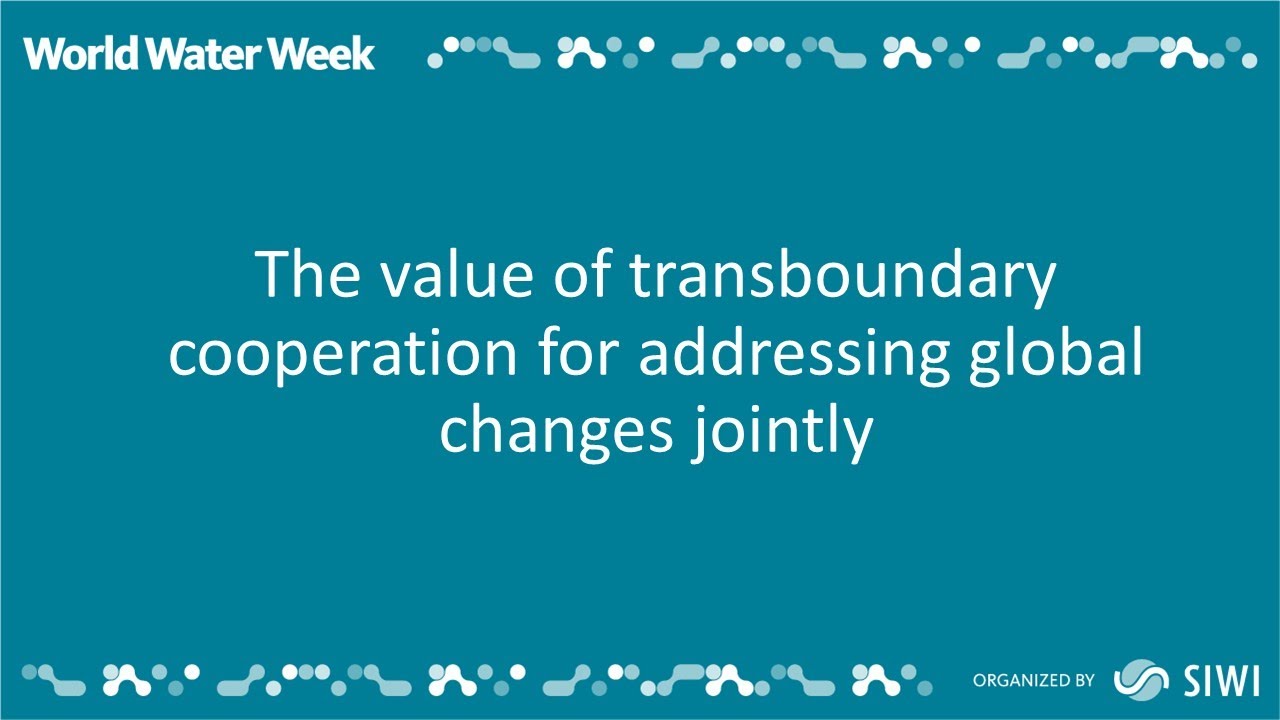 World Water Week

The value of transboundary cooperation for addressing global changes jointly

ORGANIZED BY SIWI